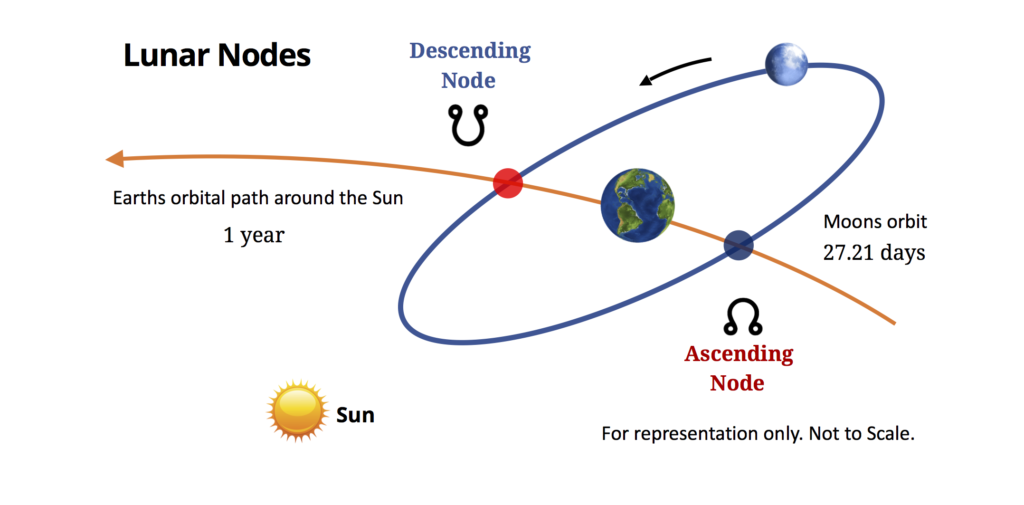 Lunar Nodes

Descending Node

☋

Earths orbital path around the Sun

1 year

Moons orbit

27.21 days

☊

Ascending Node

Sun

For representation only. Not to Scale.